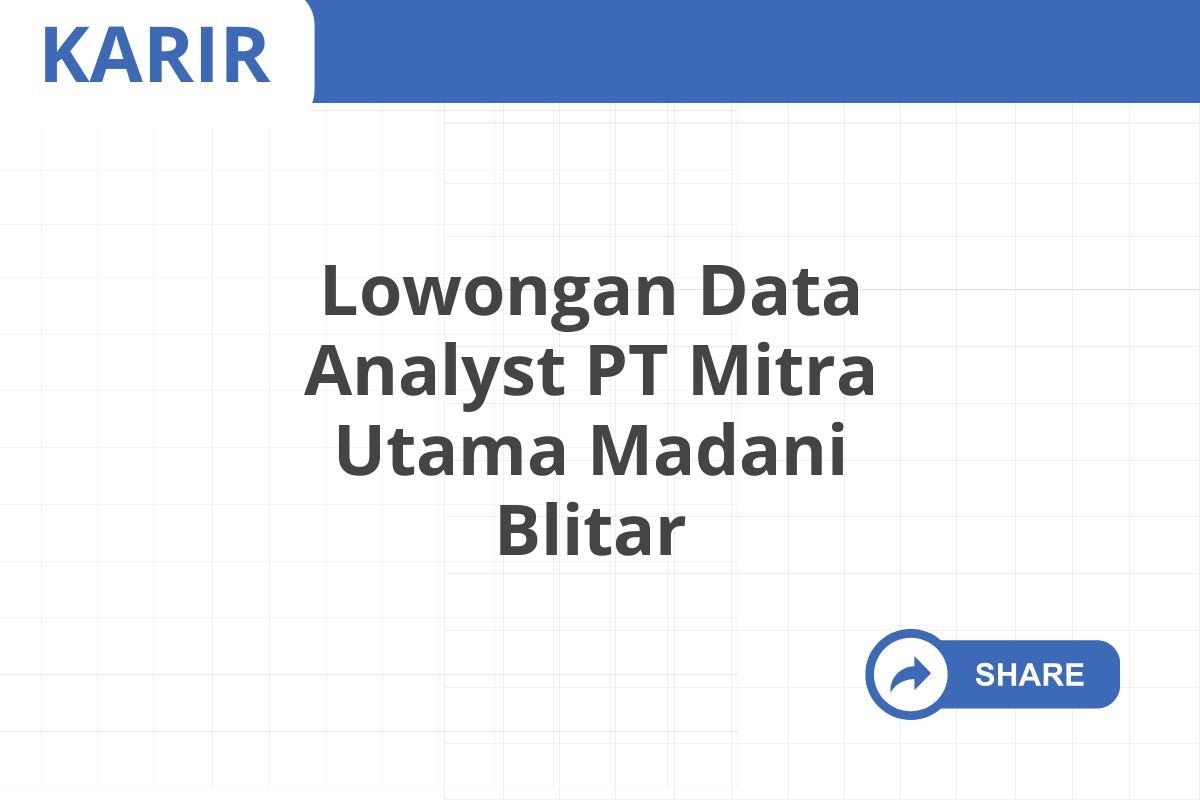 KARIR

Lowongan Data Analyst PT Mitra Utama Madani Blitar

SHARE